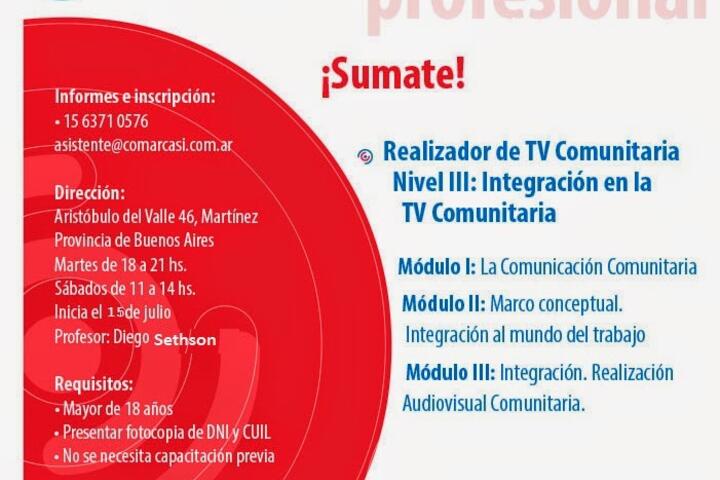 profesional

¡Sumate!

Informes e inscripción:
• 15 6371 0576
asistente@comarcasi.com.ar

Dirección:
Aristóbulo del Valle 46, Martínez
Provincia de Buenos Aires
Martes de 18 a 21 hs.
Sábados de 11 a 14 hs.
Inicia el 15 de julio
Profesor: Diego Sethson

Requisitos:
• Mayor de 18 años
• Presentar fotocopia de DNI y CUIL
• No se necesita capacitación previa

Realizador de TV Comunitaria Nivel III: Integración en la TV Comunitaria

Módulo I: La Comunicación Comunitaria

Módulo II: Marco conceptual. Integración al mundo del trabajo

Módulo III: Integración. Realización Audiovisual Comunitaria.